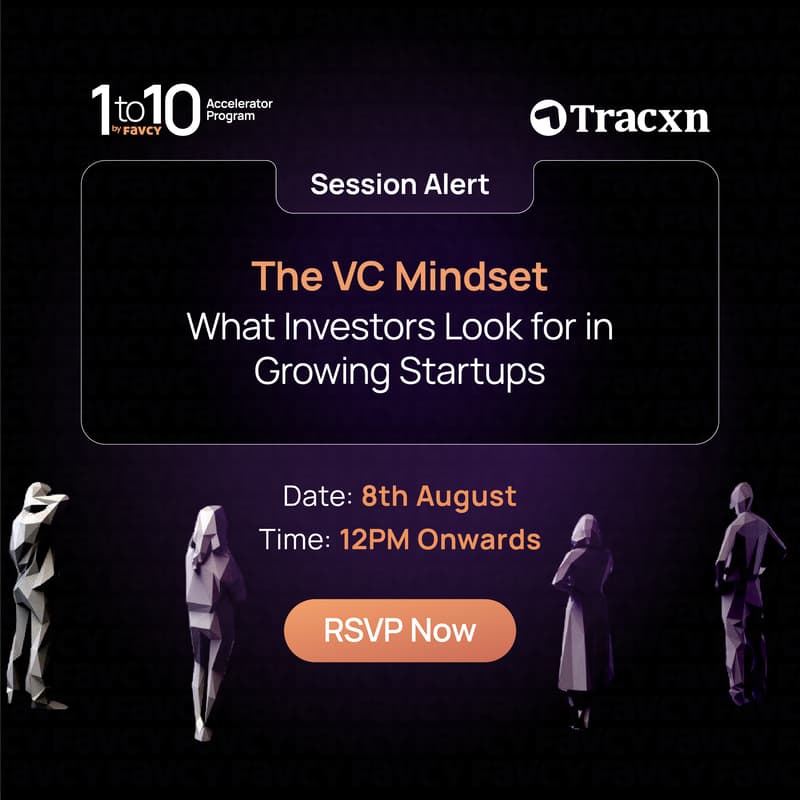 1to10 by FAVCY Accelerator Program

Tracxn

Session Alert

The VC Mindset
What Investors Look for in Growing Startups

Date: 8th August
Time: 12PM Onwards

RSVP Now